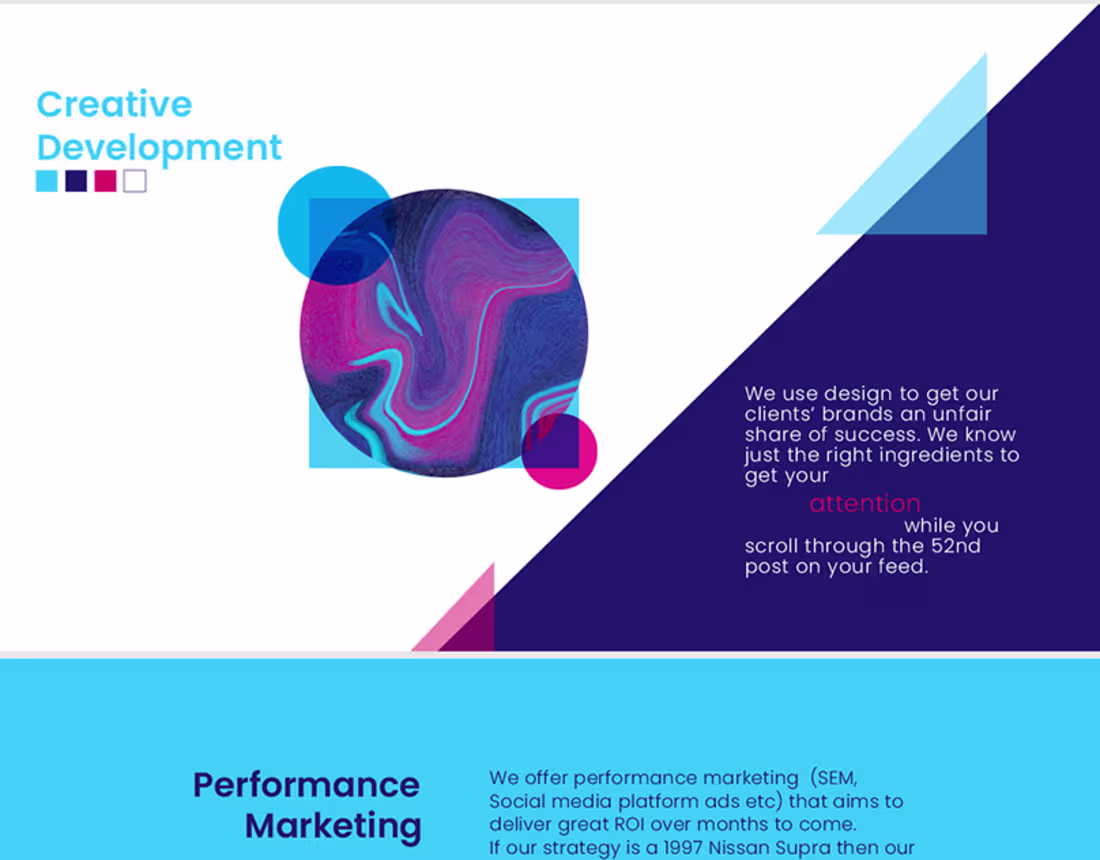 Creative Development

We use design to get our clients' brands an unfair share of success. We know just the right ingredients to get your attention while you scroll through the 52nd post on your feed.

Performance Marketing

We offer performance marketing (SEM, Social media platform ads etc) that aims to deliver great ROI over months to come. If our strategy is a 1997 Nissan Supra then our